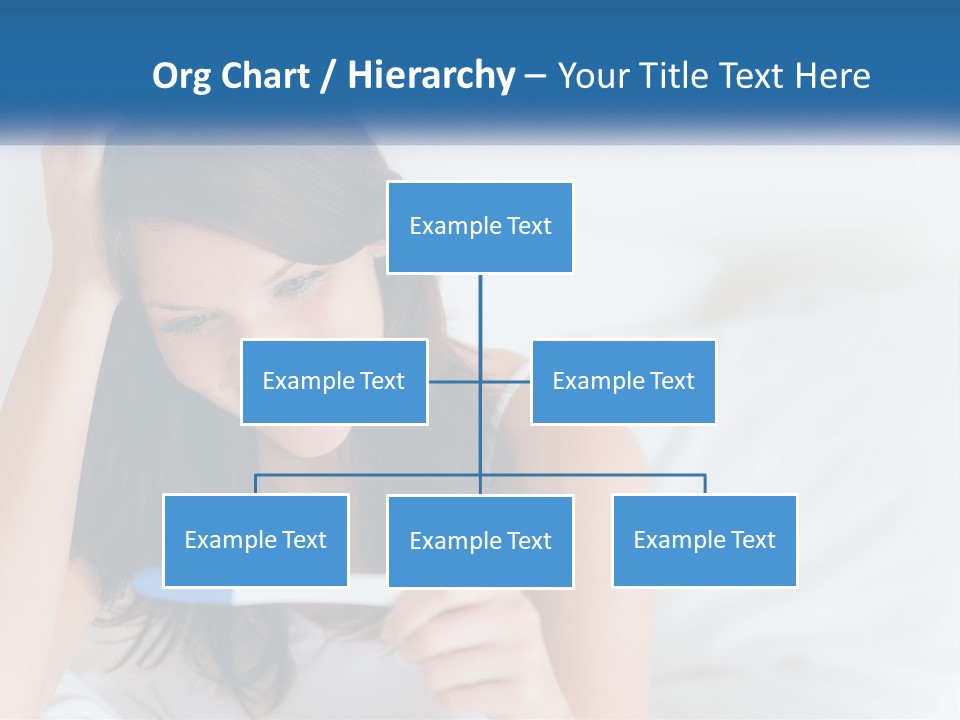 Org Chart / Hierarchy – Your Title Text Here

Example Text

Example Text

Example Text

Example Text

Example Text

Example Text